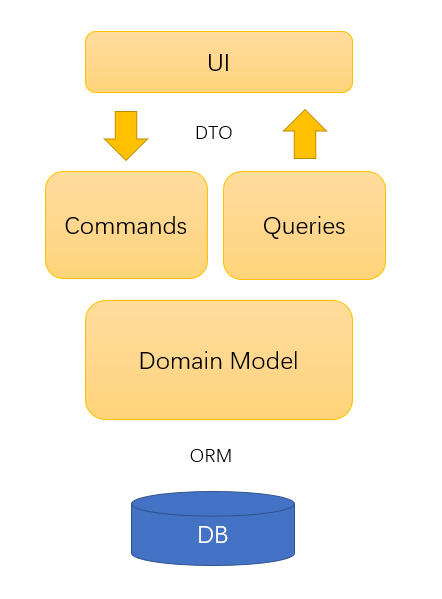 UI

DTO

Commands

Queries

Domain Model

ORM

DB